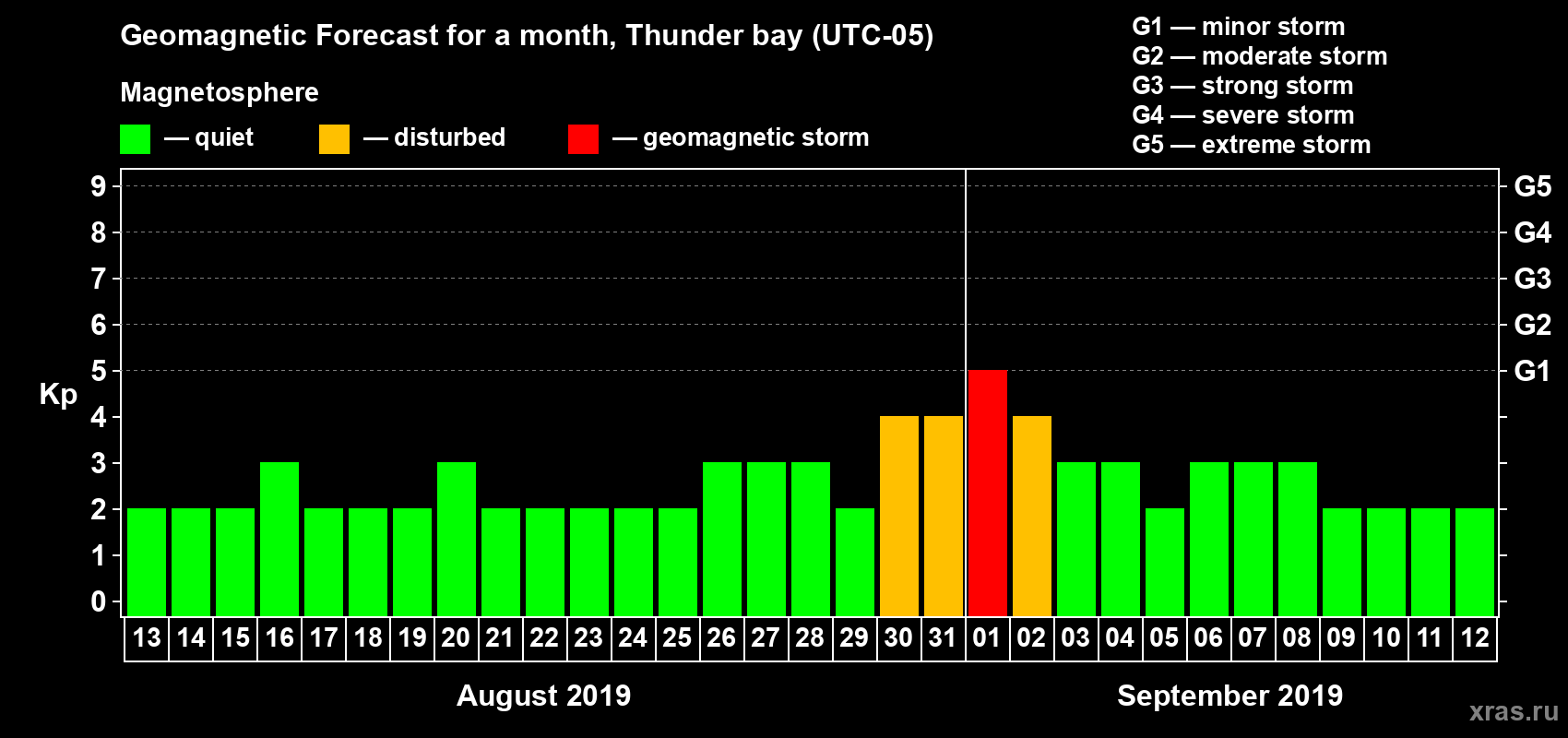 Geomagnetic Forecast for a month, Thunder bay (UTC-05)

Magnetosphere

— quiet — disturbed — geomagnetic storm

G1 — minor storm
G2 — moderate storm
G3 — strong storm
G4 — severe storm
G5 — extreme storm

Kp

9
8
7
6
5
4
3
2
1
0

G5
G4
G3
G2
G1

13 14 15 16 17 18 19 20 21 22 23 24 25 26 27 28 29 30 31 01 02 03 04 05 06 07 08 09 10 11 12

August 2019

September 2019

xras.ru